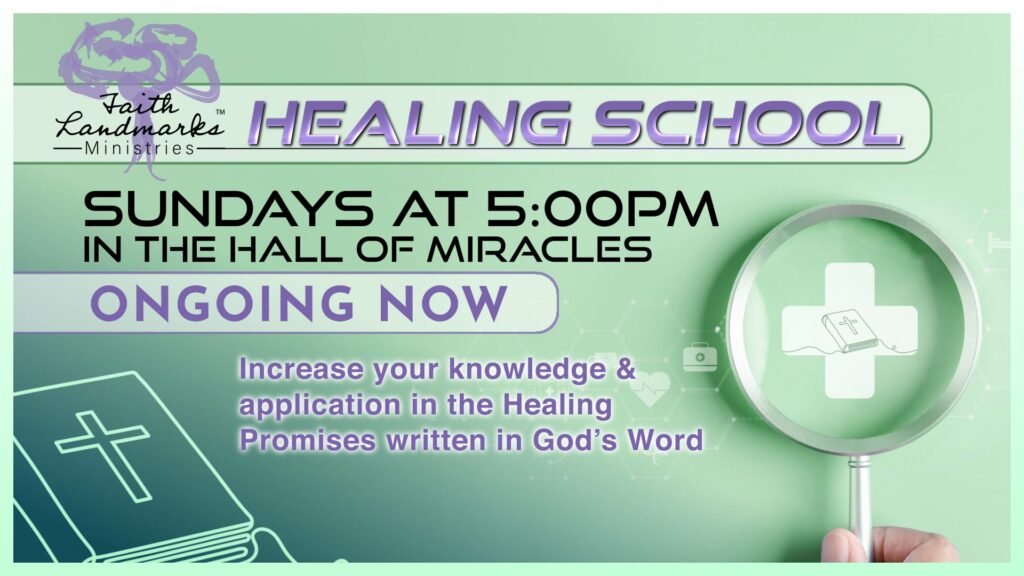 Faith Landmarks™ Ministries

HEALING SCHOOL

SUNDAYS AT 5:00PM
IN THE HALL OF MIRACLES

ONGOING NOW

Increase your knowledge & application in the Healing Promises written in God's Word